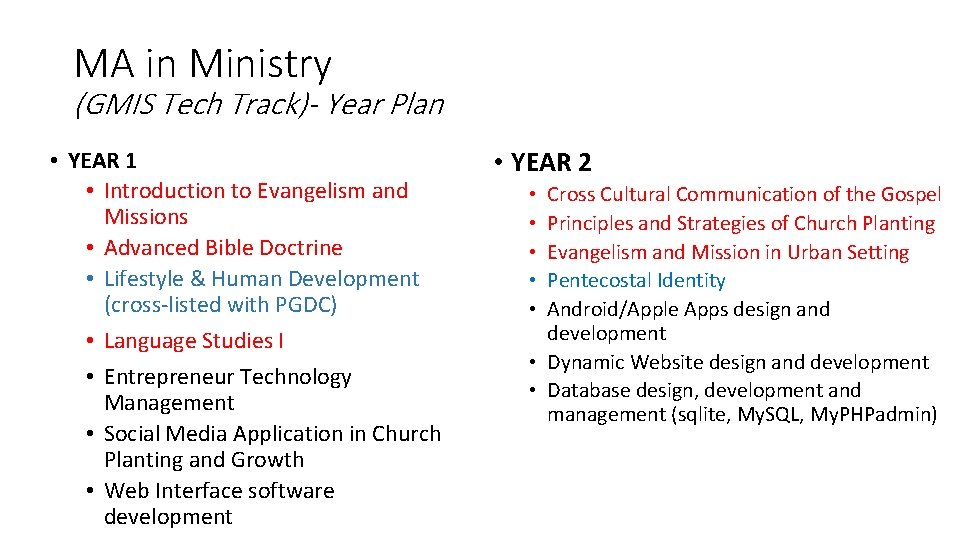 MA in Ministry
(GMIS Tech Track)- Year Plan

• YEAR 1
• Introduction to Evangelism and Missions
• Advanced Bible Doctrine
• Lifestyle & Human Development (cross-listed with PGDC)
• Language Studies I
• Entrepreneur Technology Management
• Social Media Application in Church Planting and Growth
• Web Interface software development

• YEAR 2
• Cross Cultural Communication of the Gospel
• Principles and Strategies of Church Planting
• Evangelism and Mission in Urban Setting
• Pentecostal Identity
• Android/Apple Apps design and development
• Dynamic Website design and development
• Database design, development and management (sqlite, MySQL, MyPHPadmin)